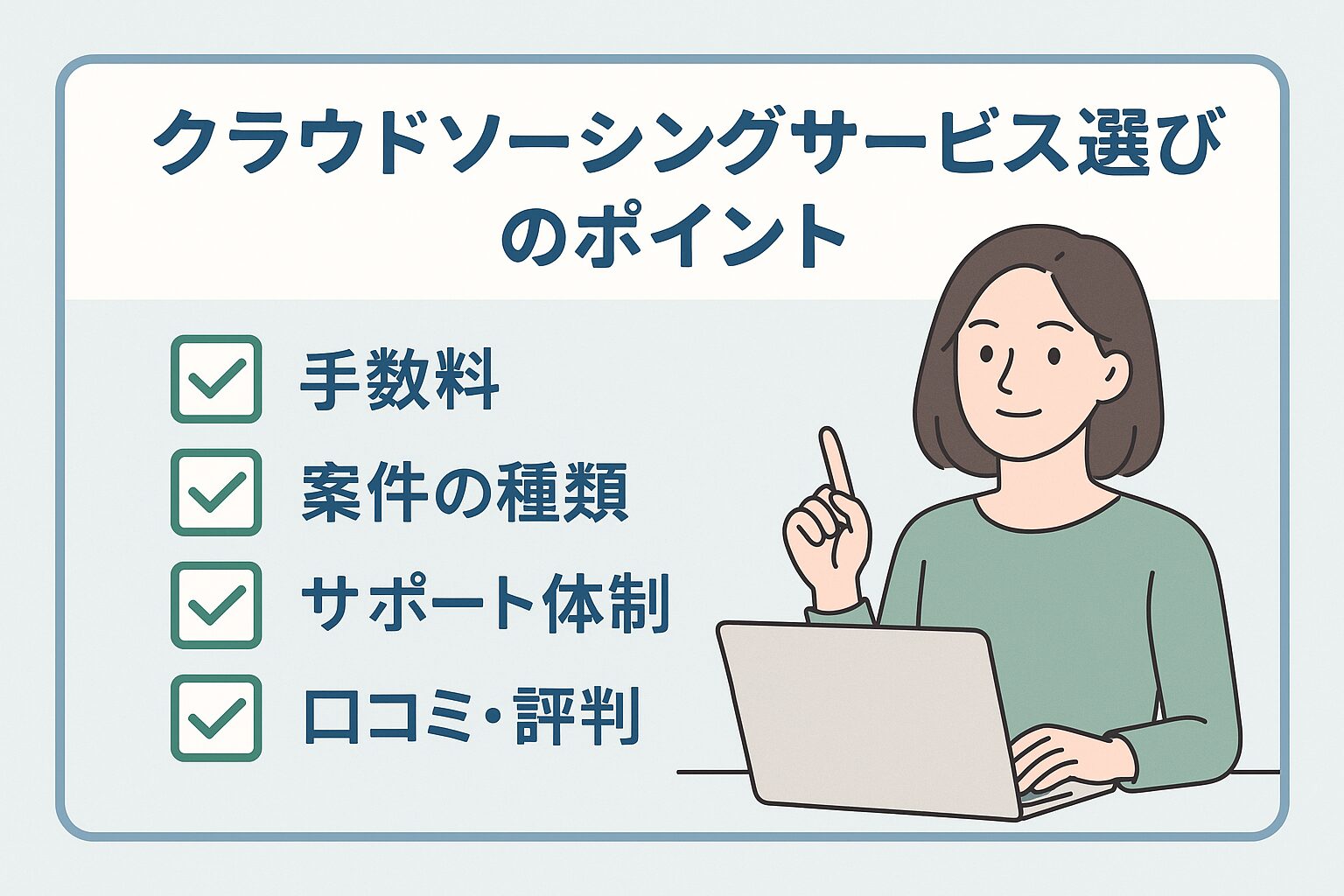 クラウドソーシングサービス選びのポイント

手数料
案件の種類
サポート体制
口コミ・評判